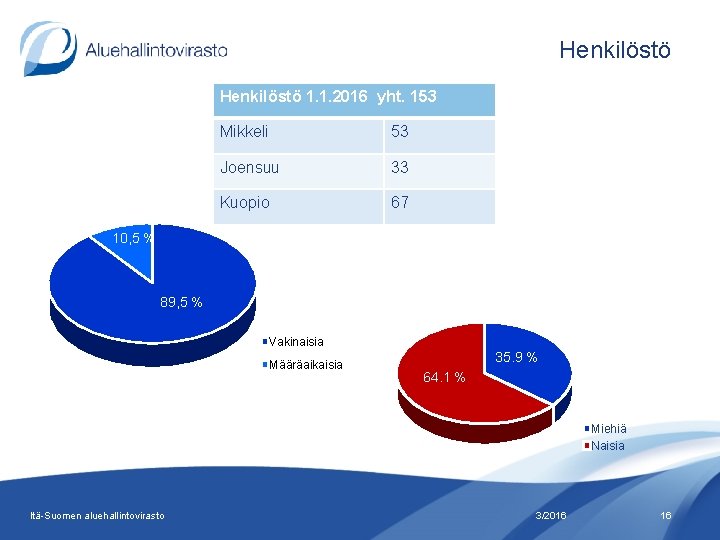 Aluehallintovirasto

Henkilöstö

| Henkilöstö 1.1.2016 yht. 153 | |
|---|---|
| Mikkeli | 53 |
| Joensuu | 33 |
| Kuopio | 67 |

10,5 %
89,5 %
Vakinaisia
Määräaikaisia

35.9 %
64.1 %
Miehiä
Naisia

Itä-Suomen aluehallintovirasto
3/2016
16